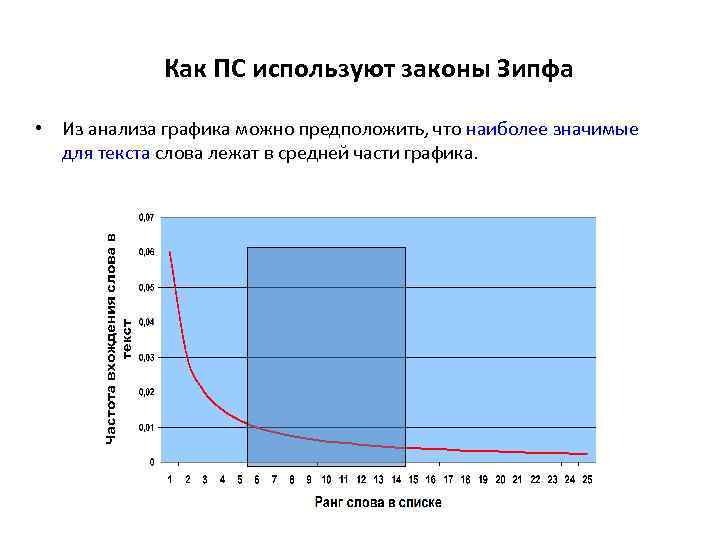 Как ПС используют законы Зипфа

• Из анализа графика можно предположить, что наиболее значимые для текста слова лежат в средней части графика.

Частота вхождения слова в текст

0,07
0,06
0,05
0,04
0,03
0,02
0,01
0

1 2 3 4 5 6 7 8 9 10 11 12 13 14 15 16 17 18 19 20 21 22 23 24 25

Ранг слова в списке